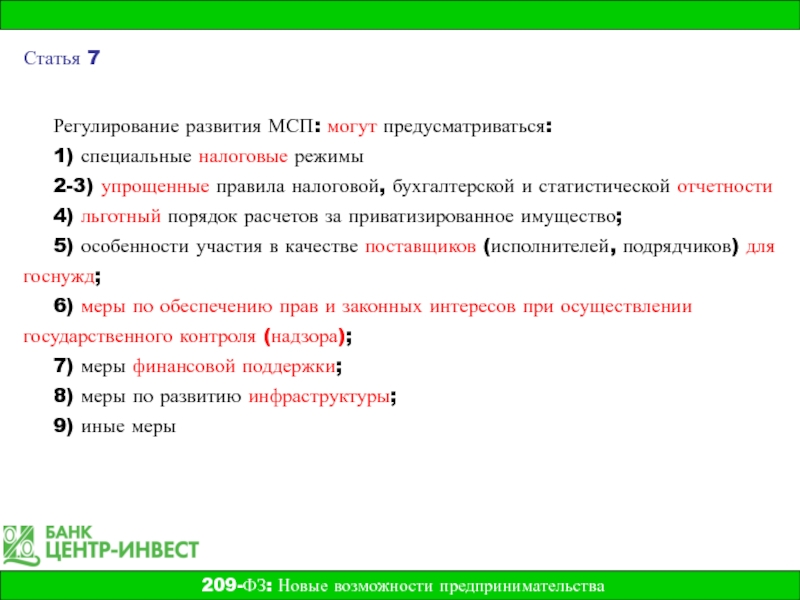 Статья 7

Регулирование развития МСП: могут предусматриваться:

1) специальные налоговые режимы

2-3) упрощенные правила налоговой, бухгалтерской и статистической отчетности

4) льготный порядок расчетов за приватизированное имущество;

5) особенности участия в качестве поставщиков (исполнителей, подрядчиков) для госнужд;

6) меры по обеспечению прав и законных интересов при осуществлении государственного контроля (надзора);

7) меры финансовой поддержки;

8) меры по развитию инфраструктуры;

9) иные меры

БАНК
ЦЕНТР-ИНВЕСТ

209-ФЗ: Новые возможности предпринимательства